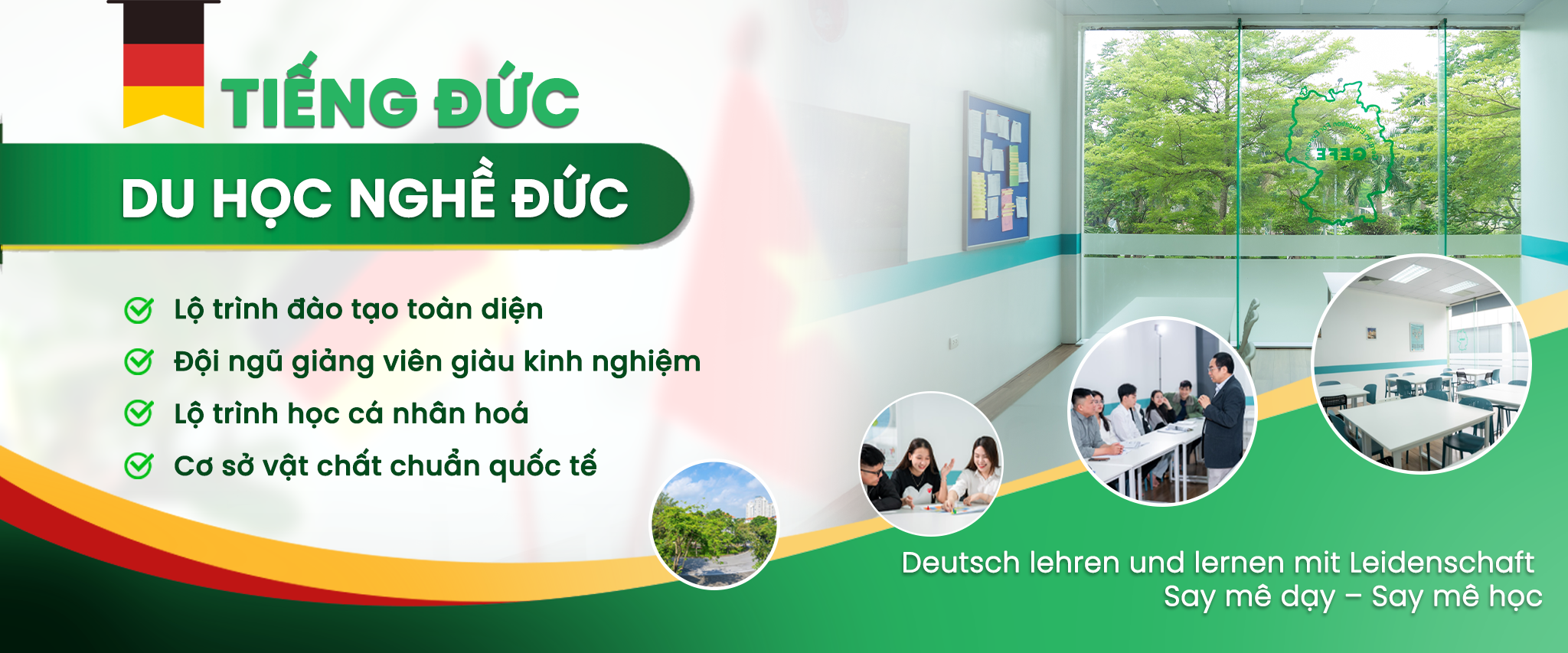 TIẾNG ĐỨC

DU HỌC NGHỀ ĐỨC

Lộ trình đào tạo toàn diện

Đội ngũ giảng viên giàu kinh nghiệm

Lộ trình học cá nhân hoá

Cơ sở vật chất chuẩn quốc tế

GEFE

Deutsch lehren und lernen mit Leidenschaft
Say mê dạy – Say mê học